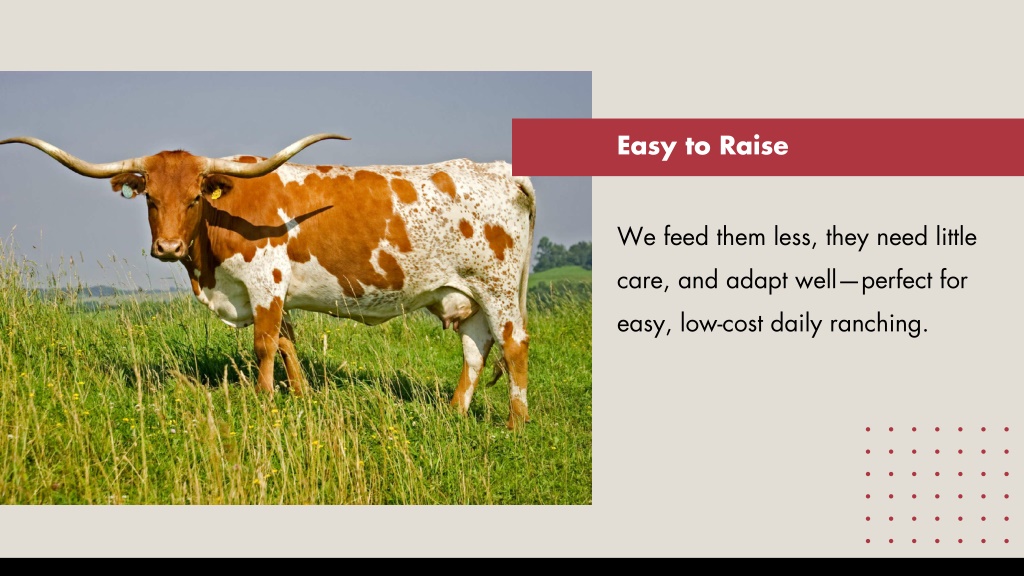 Easy to Raise

We feed them less, they need little care, and adapt well—perfect for easy, low-cost daily ranching.